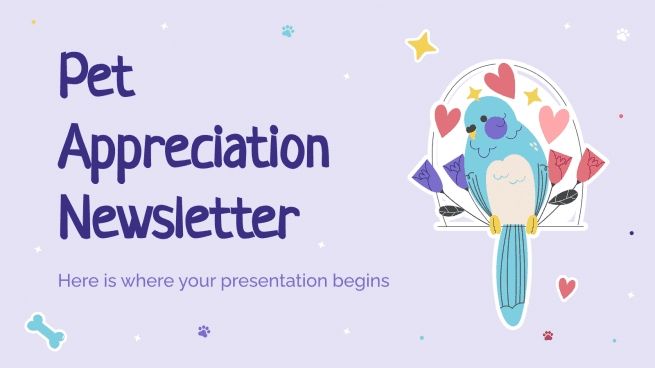 Pet Appreciation Newsletter

Here is where your presentation begins